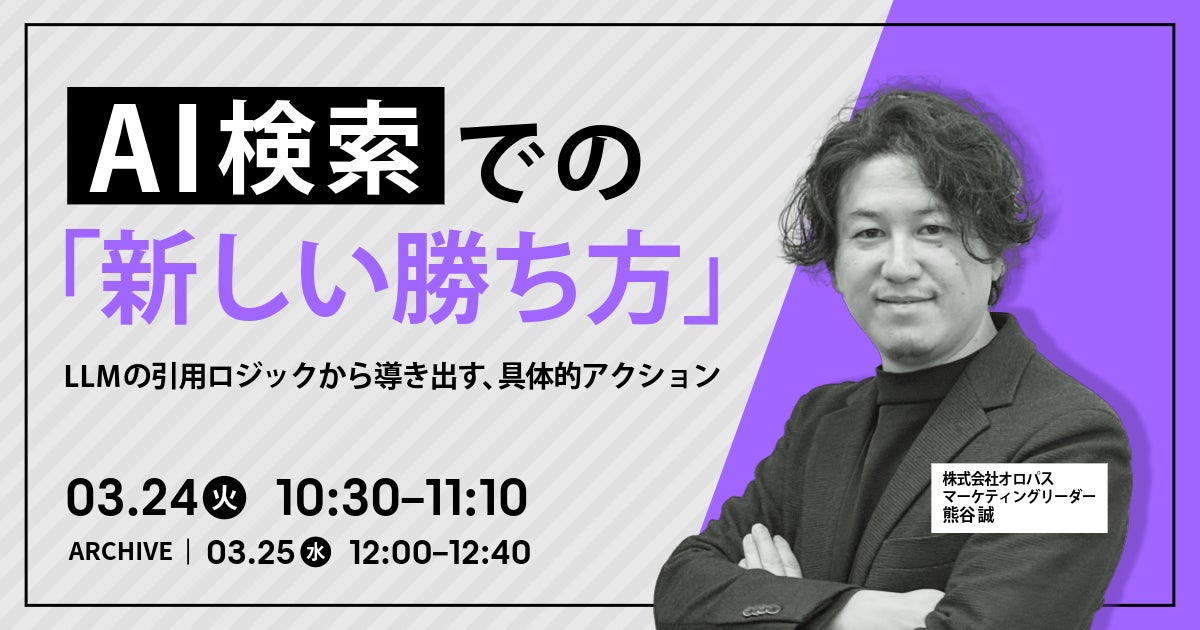 AI検索での
「新しい勝ち方」

LLMの引用ロジックから導き出す、具体的アクション

03.24 火 10:30–11:10

ARCHIVE | 03.25 水 12:00–12:40

株式会社オロパス
マーケティングリーダー
熊谷 誠